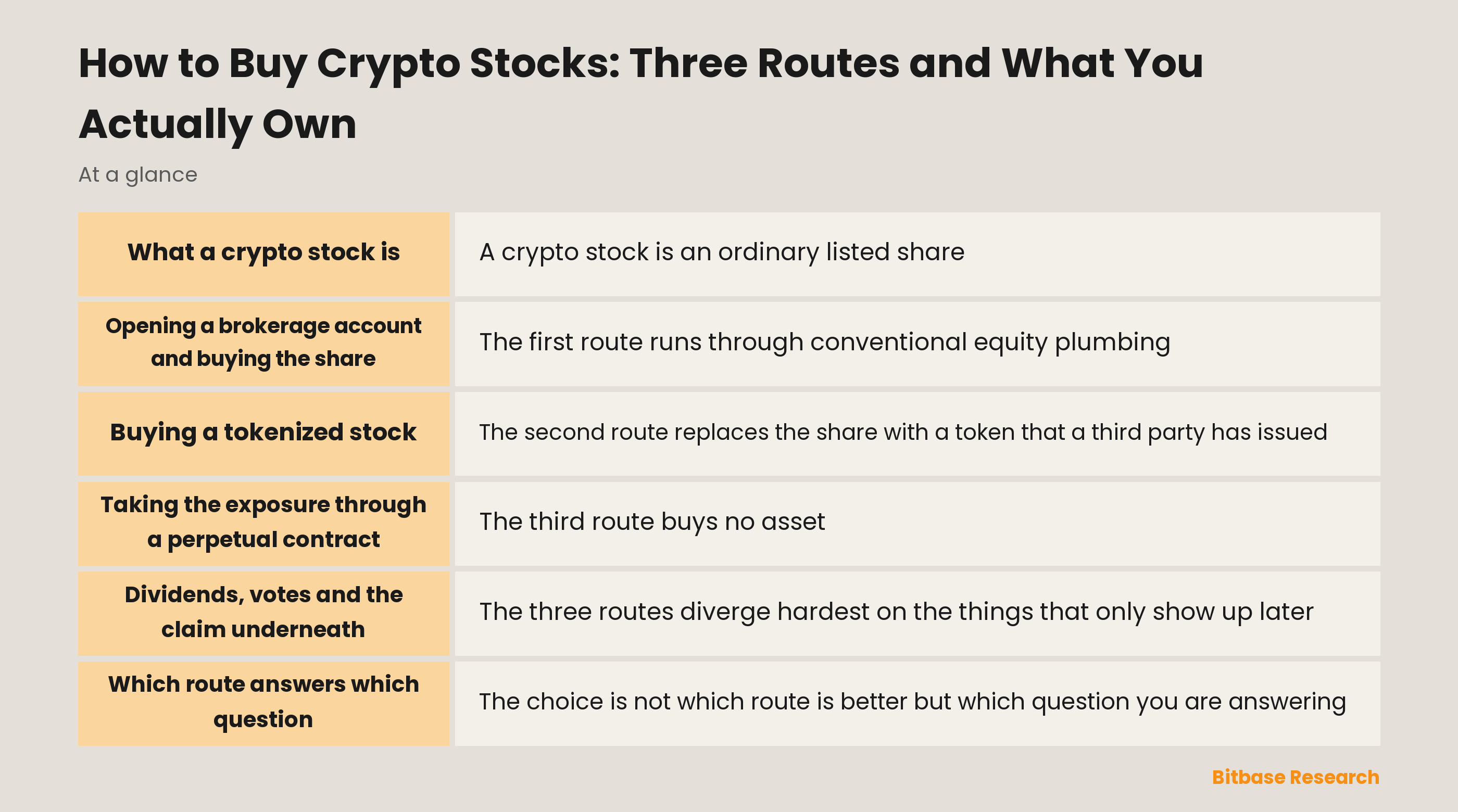 How to Buy Crypto Stocks: Three Routes and What You Actually Own

At a glance

| What a crypto stock is | A crypto stock is an ordinary listed share |
|---|---|
| Opening a brokerage account and buying the share | The first route runs through conventional equity plumbing |
| Buying a tokenized stock | The second route replaces the share with a token that a third party has issued |
| Taking the exposure through a perpetual contract | The third route buys no asset |
| Dividends, votes and the claim underneath | The three routes diverge hardest on the things that only show up later |
| Which route answers which question | The choice is not which route is better but which question you are answering |

Bitbase Research